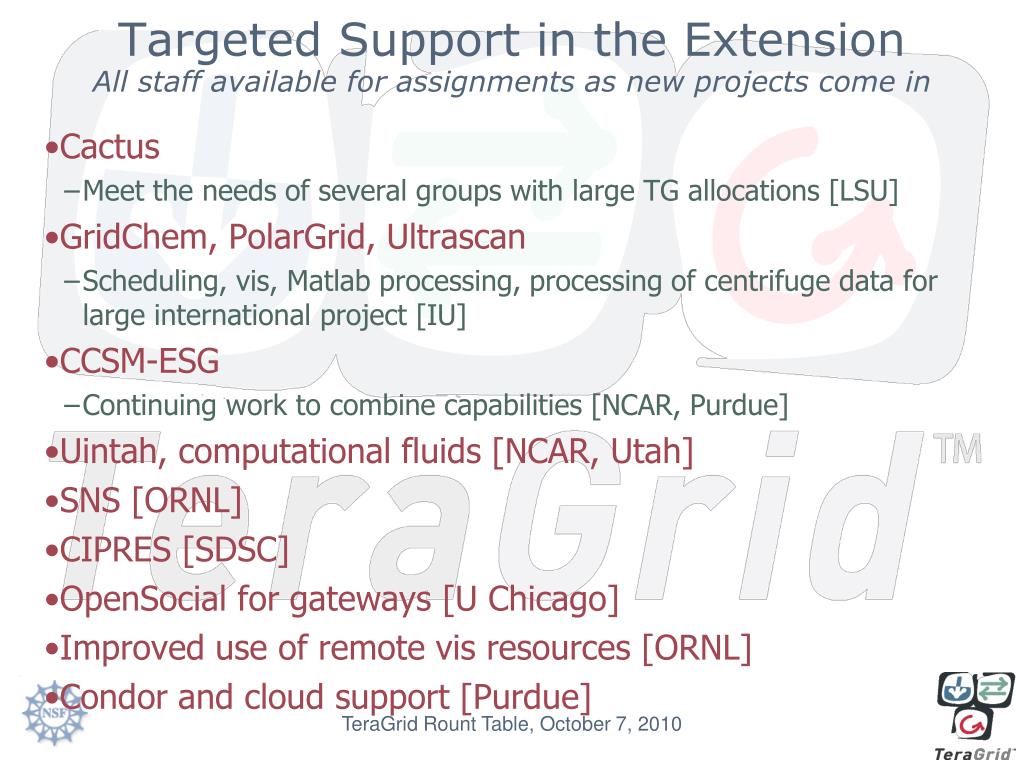 Targeted Support in the Extension
All staff available for assignments as new projects come in

•Cactus
–Meet the needs of several groups with large TG allocations [LSU]
•GridChem, PolarGrid, Ultrascan
–Scheduling, vis, Matlab processing, processing of centrifuge data for large international project [IU]
•CCSM-ESG
–Continuing work to combine capabilities [NCAR, Purdue]
•Uintah, computational fluids [NCAR, Utah]
•SNS [ORNL]
•CIPRES [SDSC]
•OpenSocial for gateways [U Chicago]
•Improved use of remote vis resources [ORNL]
•Condor and cloud support [Purdue]

TeraGrid™

NSF

TeraGrid Rount Table, October 7, 2010

TeraGrid